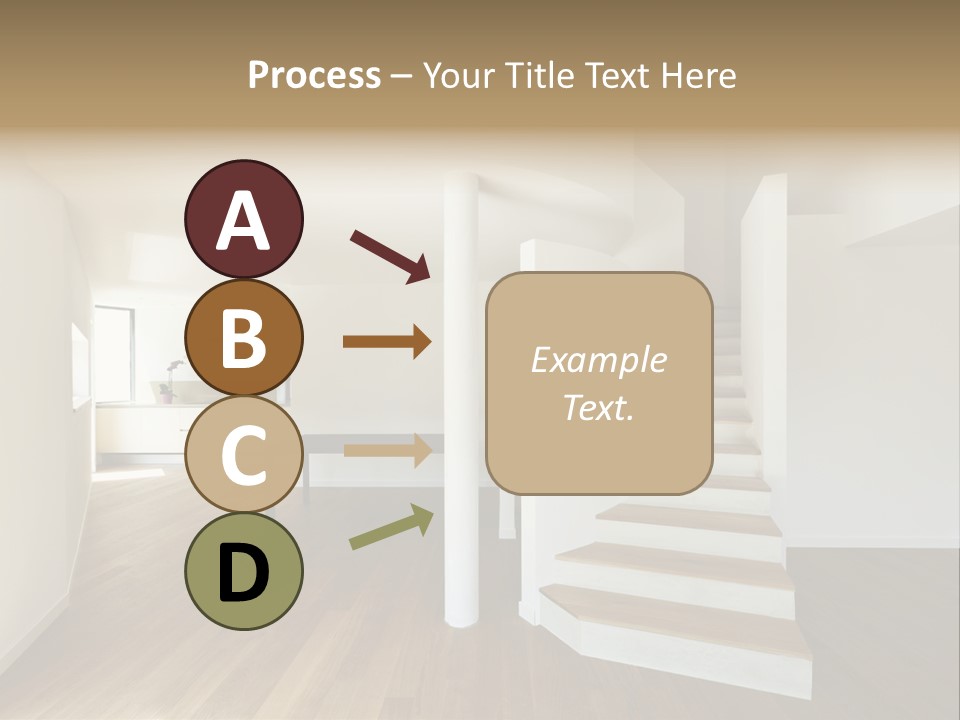 Process – Your Title Text Here

A

B

C

D

Example Text.